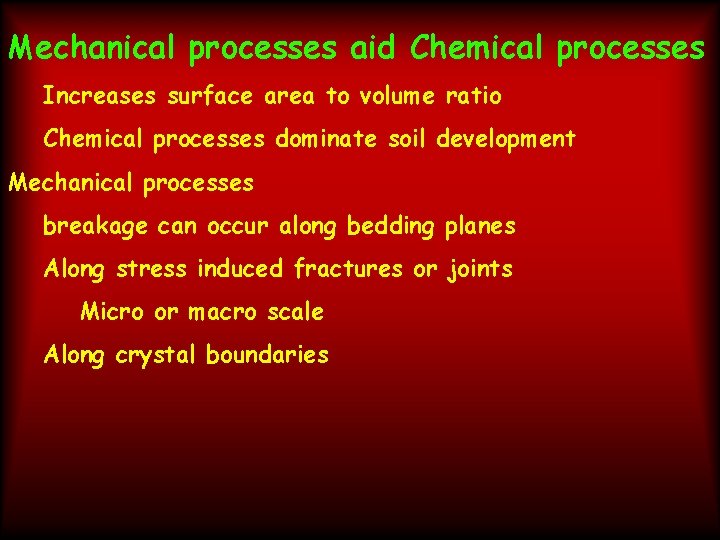 Mechanical processes aid Chemical processes

Increases surface area to volume ratio

Chemical processes dominate soil development

Mechanical processes

breakage can occur along bedding planes

Along stress induced fractures or joints

Micro or macro scale

Along crystal boundaries